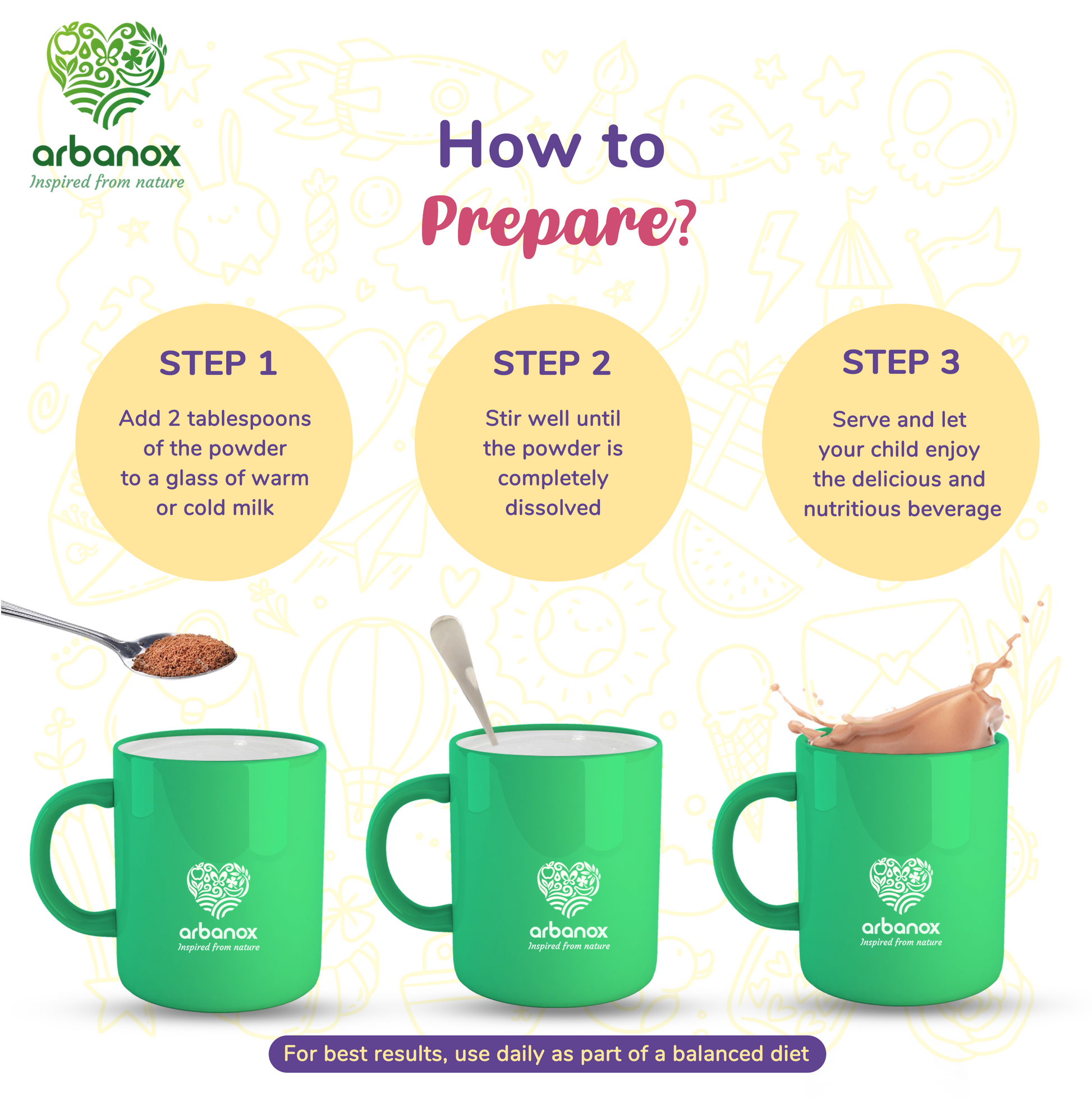 arbanox
Inspired from nature

How to
Prepare?

STEP 1

Add 2 tablespoons of the powder to a glass of warm or cold milk

STEP 2

Stir well until the powder is completely dissolved

STEP 3

Serve and let your child enjoy the delicious and nutritious beverage

arbanox
Inspired from nature

arbanox
Inspired from nature

arbanox
Inspired from nature

For best results, use daily as part of a balanced diet